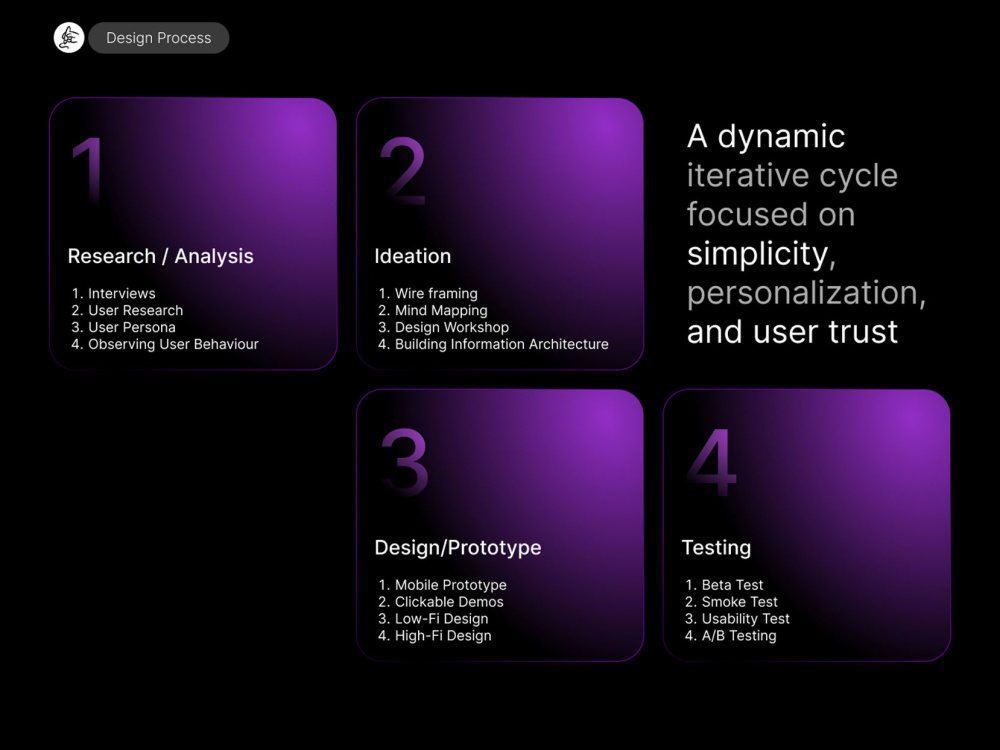 Design Process

1

Research / Analysis

1. Interviews
2. User Research
3. User Persona
4. Observing User Behaviour

2

Ideation

1. Wire framing
2. Mind Mapping
3. Design Workshop
4. Building Information Architecture

A dynamic iterative cycle focused on simplicity, personalization, and user trust

3

Design/Prototype

1. Mobile Prototype
2. Clickable Demos
3. Low-Fi Design
4. High-Fi Design

4

Testing

1. Beta Test
2. Smoke Test
3. Usability Test
4. A/B Testing